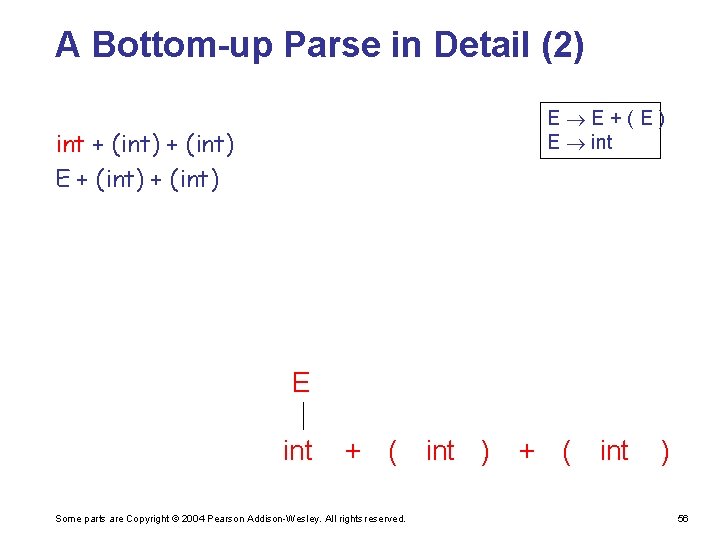 A Bottom-up Parse in Detail (2)

$E \rightarrow E + ( E )$
$E \rightarrow int$

int + (int) + (int)
E + (int) + (int)

E

int + ( int ) + ( int )

Some parts are Copyright © 2004 Pearson Addison-Wesley. All rights reserved.

56